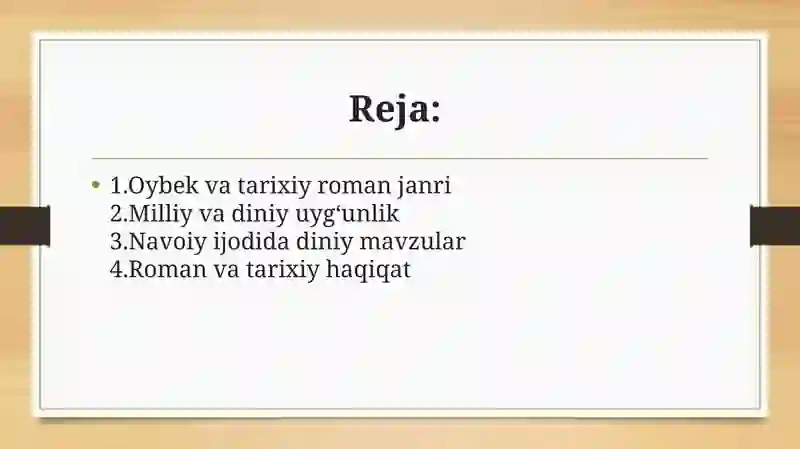 Reja:

• 1.Oybek va tarixiy roman janri
2.Milliy va diniy uyg‘unlik
3.Navoiy ijodida diniy mavzular
4.Roman va tarixiy haqiqat